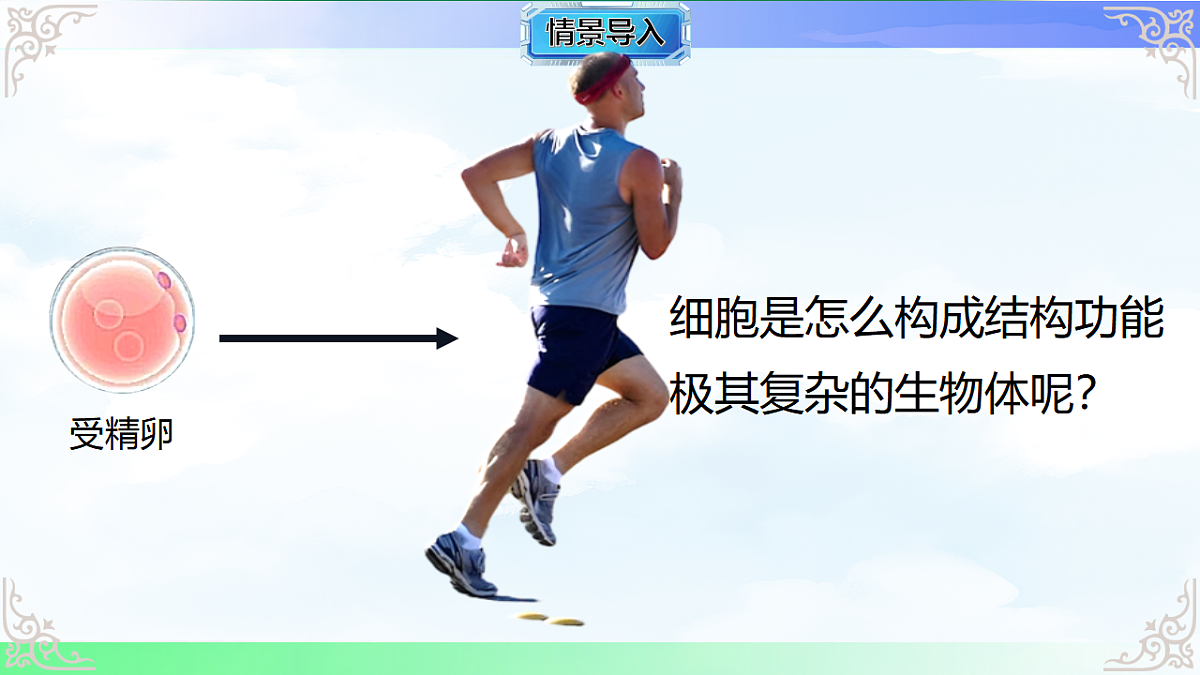 情景导入

受精卵

细胞是怎么构成结构功能极其复杂的生物体呢?